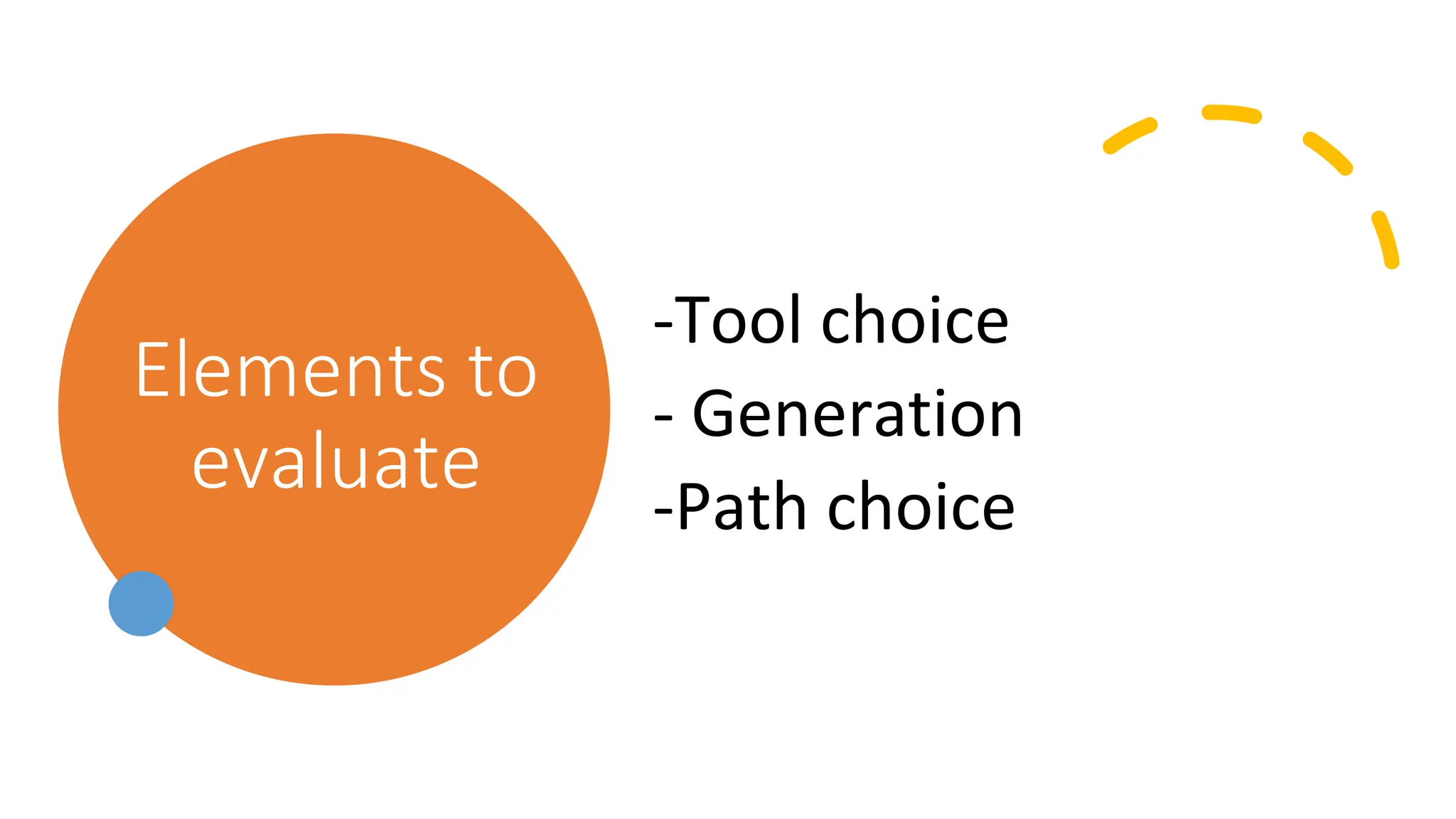 Elements to evaluate

-Tool choice
- Generation
-Path choice